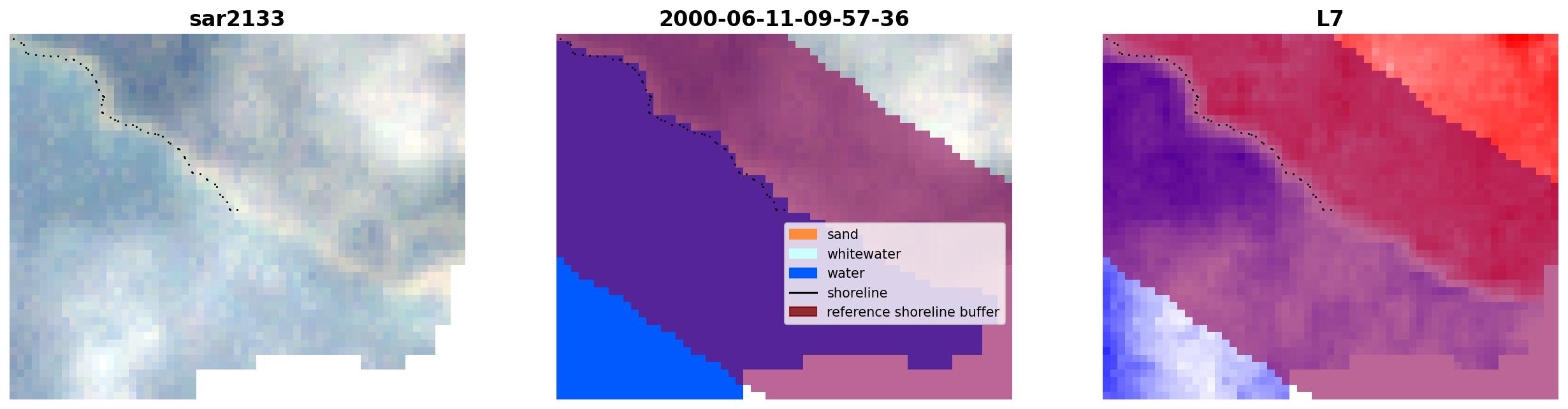 sar2133

2000-06-11-09-57-36

sand
whitewater
water
shoreline
reference shoreline buffer

L7